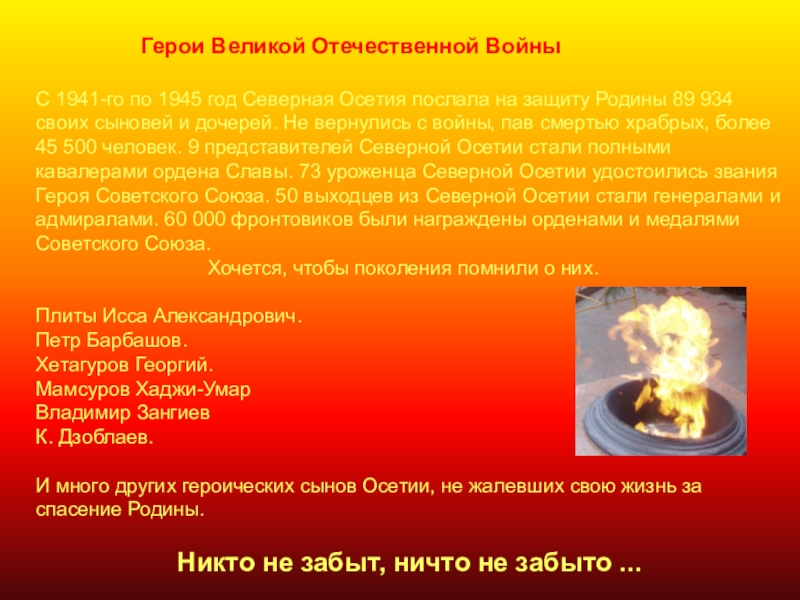 Герои Великой Отечественной Войны

С 1941-го по 1945 год Северная Осетия послала на защиту Родины 89 934 своих сыновей и дочерей. Не вернулись с войны, пав смертью храбрых, более 45 500 человек. 9 представителей Северной Осетии стали полными кавалерами ордена Славы. 73 уроженца Северной Осетии удостоились звания Героя Советского Союза. 50 выходцев из Северной Осетии стали генералами и адмиралами. 60 000 фронтовиков были награждены орденами и медалями Советского Союза.
Хочется, чтобы поколения помнили о них.

Плиты Исса Александрович.
Петр Барбашов.
Хетагуров Георгий.
Мамсуров Хаджи-Умар
Владимир Зангиев
К. Дзоблаев.

И много других героических сынов Осетии, не жалевших свою жизнь за спасение Родины.

Никто не забыт, ничто не забыто ...